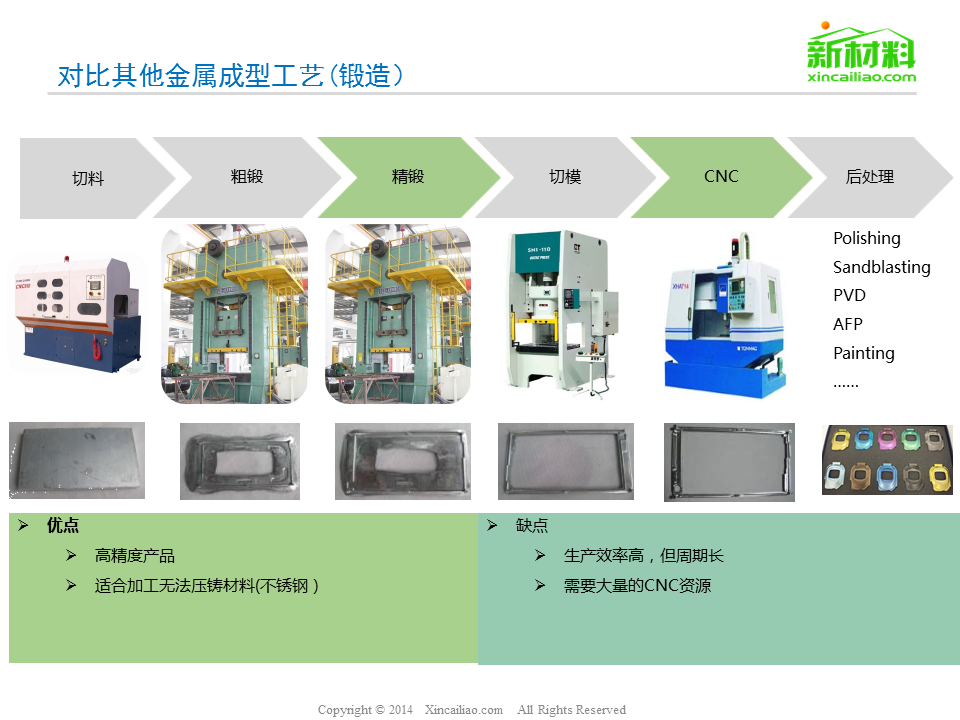 对比其他金属成型工艺(锻造)

新材料
xincailiao.com

切料

粗锻

精锻

切模

CNC

后处理

Polishing
Sandblasting
PVD
AFP
Painting
……

➢ 优点

➢ 高精度产品

➢ 适合加工无法压铸材料(不锈钢)

➢ 缺点

➢ 生产效率高，但周期长

➢ 需要大量的CNC资源

Copyright © 2014 Xincailiao.com All Rights Reserved